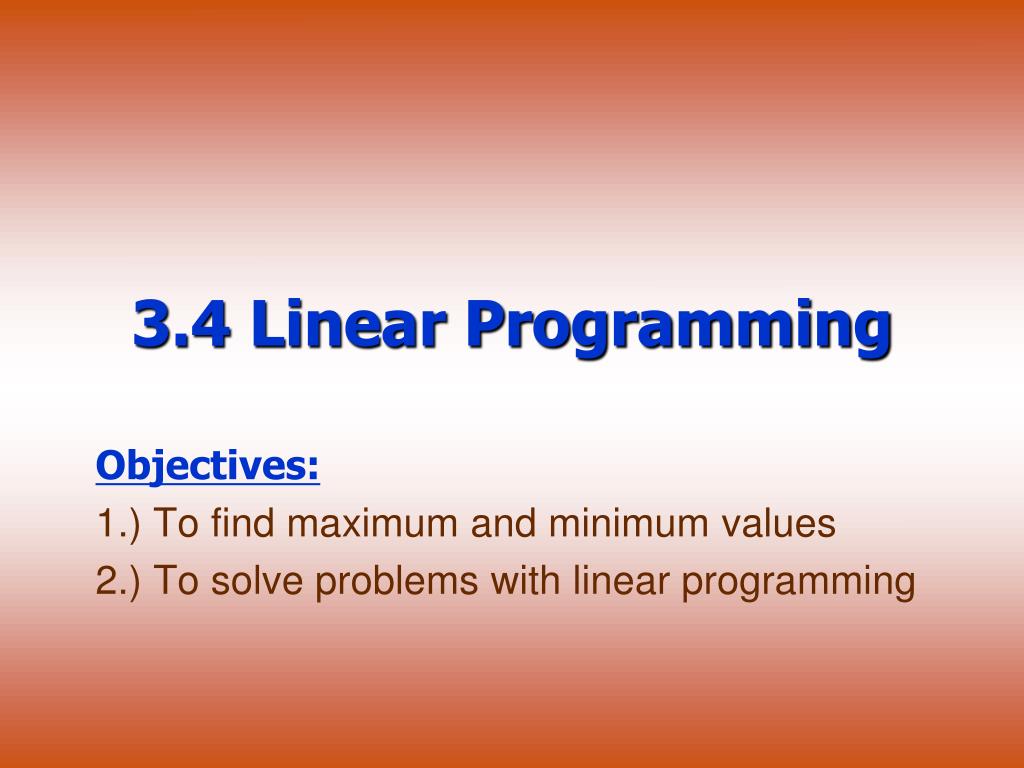 3.4 Linear Programming

Objectives:
1.) To find maximum and minimum values
2.) To solve problems with linear programming